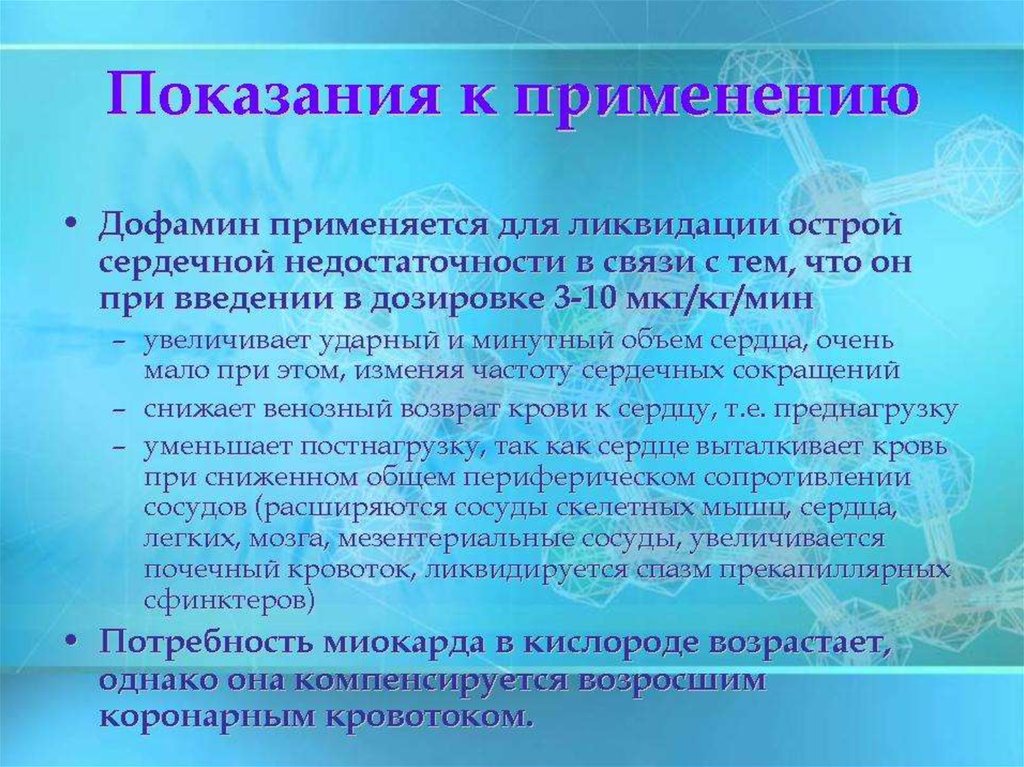 Показания к применению

• Дофамин применяется для ликвидации острой сердечной недостаточности в связи с тем, что он при введении в дозировке 3-10 мкг/кг/мин
– увеличивает ударный и минутный объем сердца, очень мало при этом, изменяя частоту сердечных сокращений
– снижает венозный возврат крови к сердцу, т.е. преднагрузку
– уменьшает постнагрузку, так как сердце выталкивает кровь при сниженном общем периферическом сопротивлении сосудов (расширяются сосуды скелетных мышц, сердца, легких, мозга, мезентериальные сосуды, увеличивается почечный кровоток, ликвидируется спазм прекапиллярных сфинктеров)
• Потребность миокарда в кислороде возрастает, однако она компенсируется возросшим коронарным кровотоком.